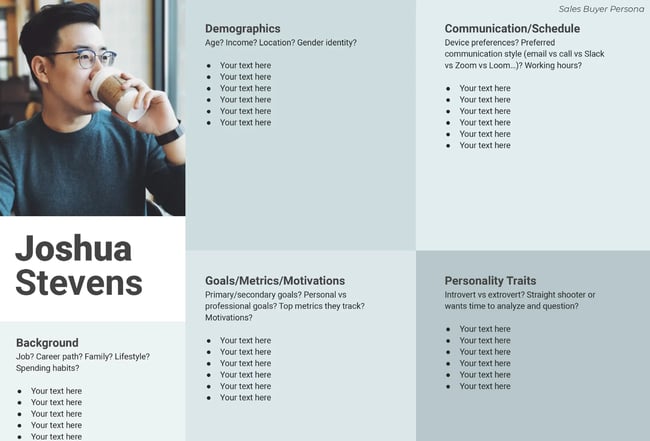 Sales Buyer Persona

Joshua Stevens

Background
Job? Career path? Family? Lifestyle? Spending habits?

- Your text here
- Your text here
- Your text here
- Your text here
- Your text here

Demographics
Age? Income? Location? Gender identity?

- Your text here
- Your text here
- Your text here
- Your text here
- Your text here
- Your text here

Goals/Metrics/Motivations
Primary/secondary goals? Personal vs professional goals? Top metrics they track? Motivations?

- Your text here
- Your text here
- Your text here
- Your text here
- Your text here
- Your text here

Communication/Schedule
Device preferences? Preferred communication style (email vs call vs Slack vs Zoom vs Loom...)? Working hours?

- Your text here
- Your text here
- Your text here
- Your text here
- Your text here
- Your text here

Personality Traits
Introvert vs extrovert? Straight shooter or wants time to analyze and question?

- Your text here
- Your text here
- Your text here
- Your text here
- Your text here
- Your text here